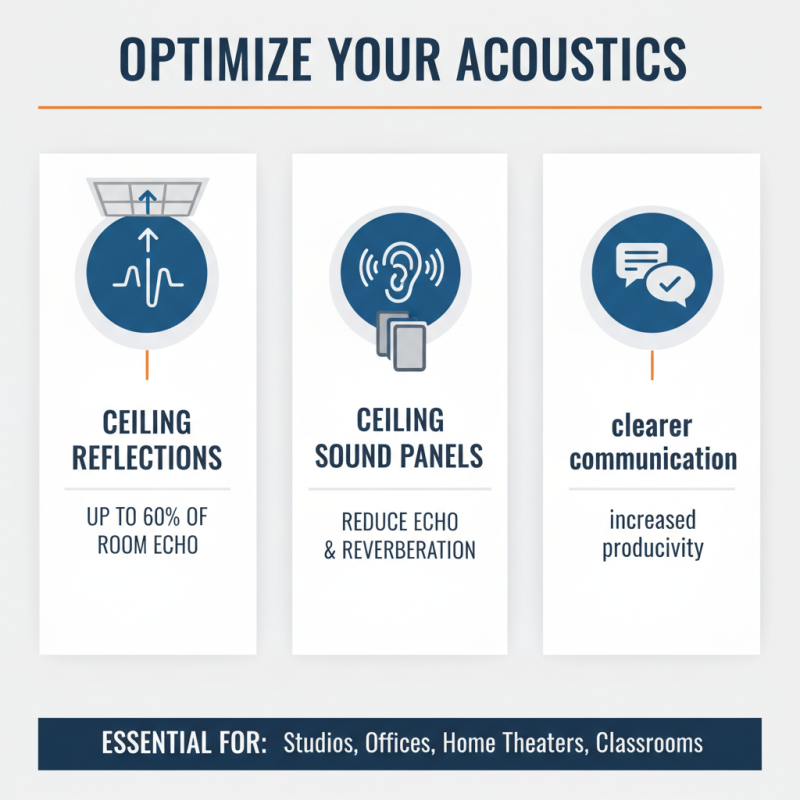 OPTIMIZE YOUR ACOUSTICS

CEILING REFLECTIONS

UP TO 60% OF ROOM ECHO

CEILING SOUND PANELS

REDUCE ECHO & REVERBERATION

clearer communication

increased producivity

ESSENTIAL FOR: Studios, Offices, Home Theaters, Classrooms